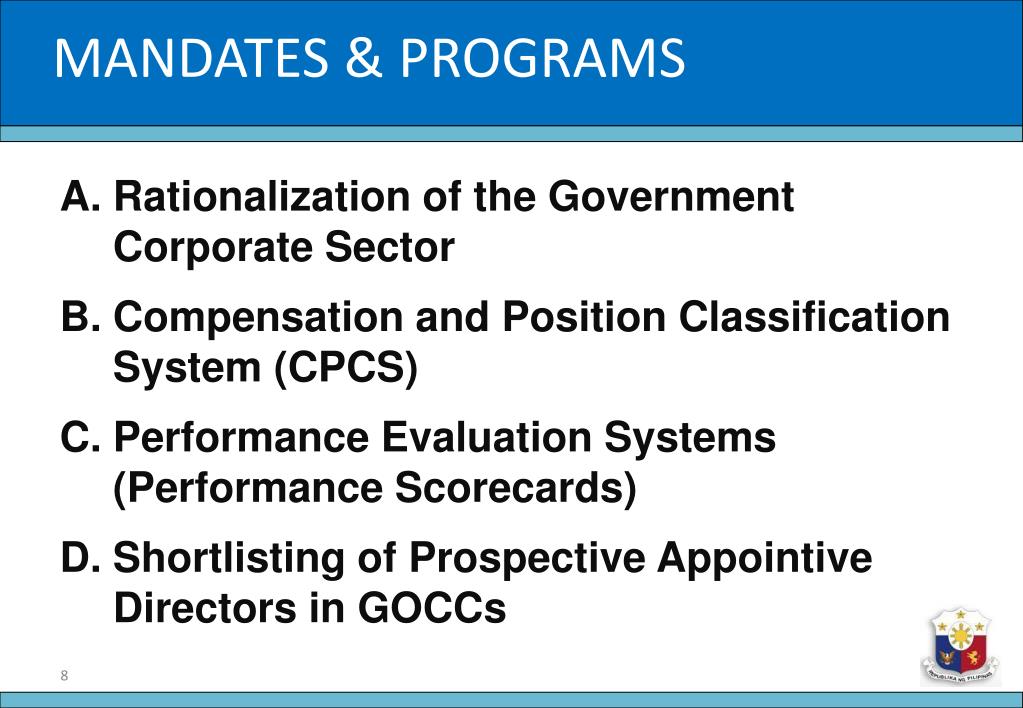 MANDATES & PROGRAMS

A. Rationalization of the Government Corporate Sector

B. Compensation and Position Classification System (CPCS)

C. Performance Evaluation Systems (Performance Scorecards)

D. Shortlisting of Prospective Appointive Directors in GOCCs

8

REPUBLIKA NG PILIPINAS